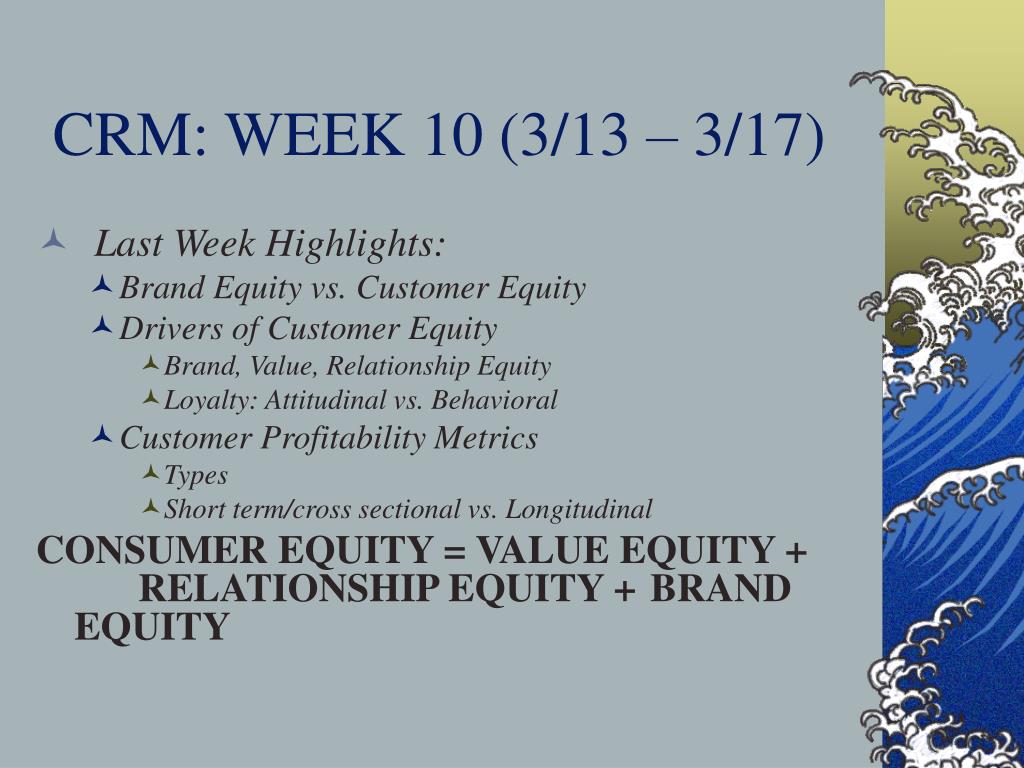 CRM: WEEK 10 (3/13 – 3/17)

Last Week Highlights:

Brand Equity vs. Customer Equity

Drivers of Customer Equity

Brand, Value, Relationship Equity

Loyalty: Attitudinal vs. Behavioral

Customer Profitability Metrics

Types

Short term/cross sectional vs. Longitudinal

CONSUMER EQUITY = VALUE EQUITY + RELATIONSHIP EQUITY + BRAND EQUITY